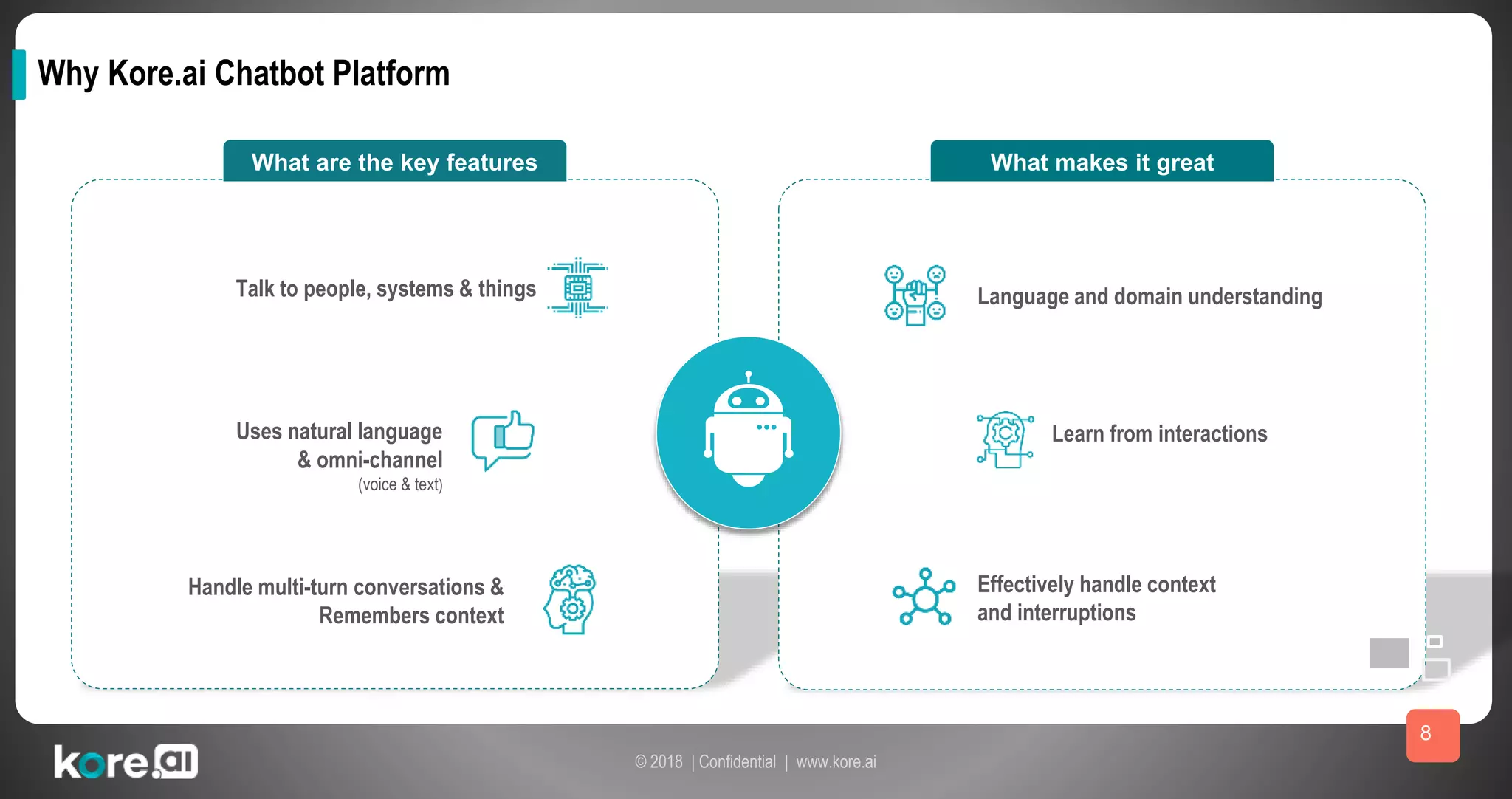 Why Kore.ai Chatbot Platform

What are the key features

Talk to people, systems & things

Uses natural language & omni-channel (voice & text)

Handle multi-turn conversations & Remembers context

What makes it great

Language and domain understanding

Learn from interactions

Effectively handle context and interruptions

8

kore.ai

© 2018 | Confidential | www.kore.ai